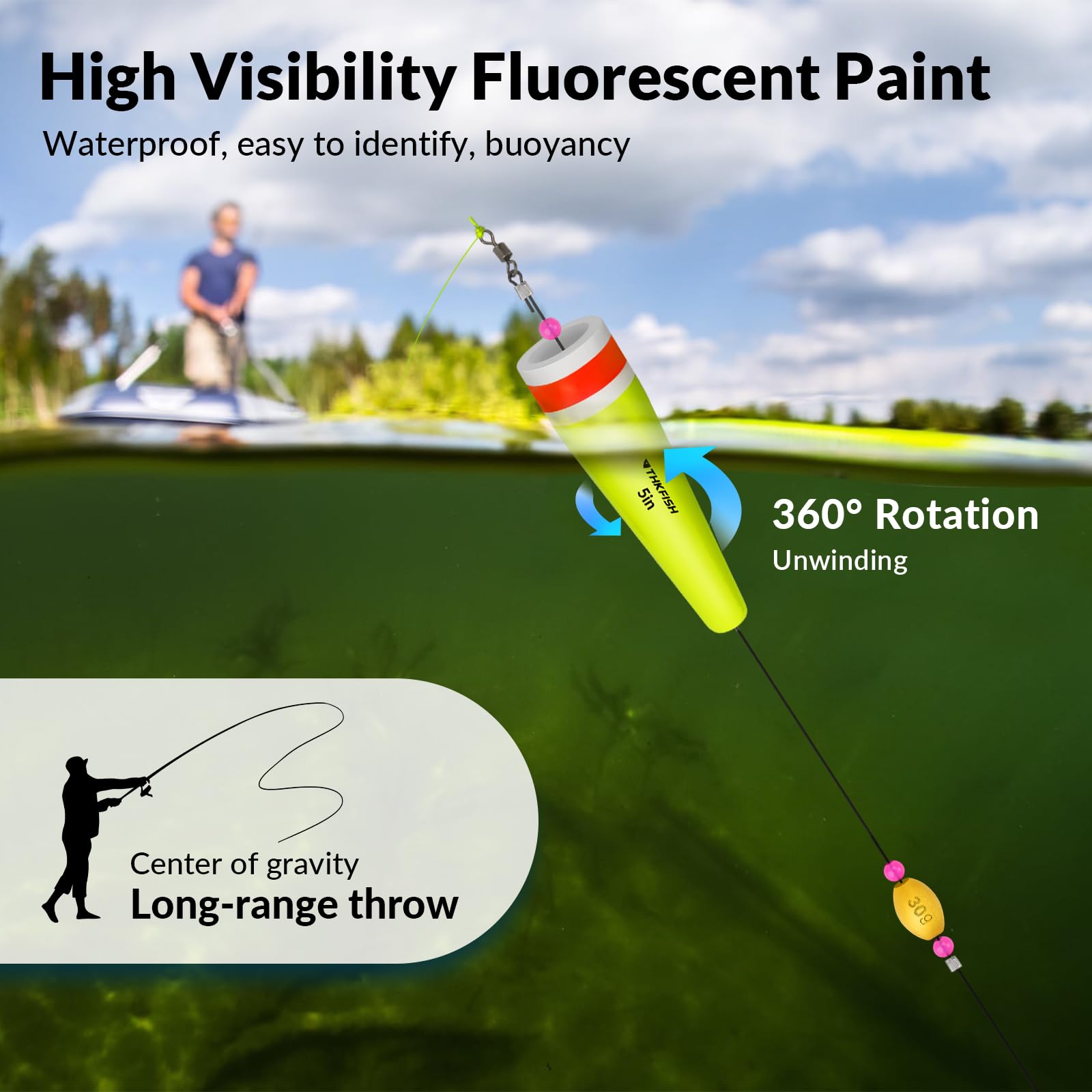 High Visibility Fluorescent Paint

Waterproof, easy to identify, buoyancy

THKFISH
5in

360° Rotation
Unwinding

Center of gravity
Long-range throw

30g